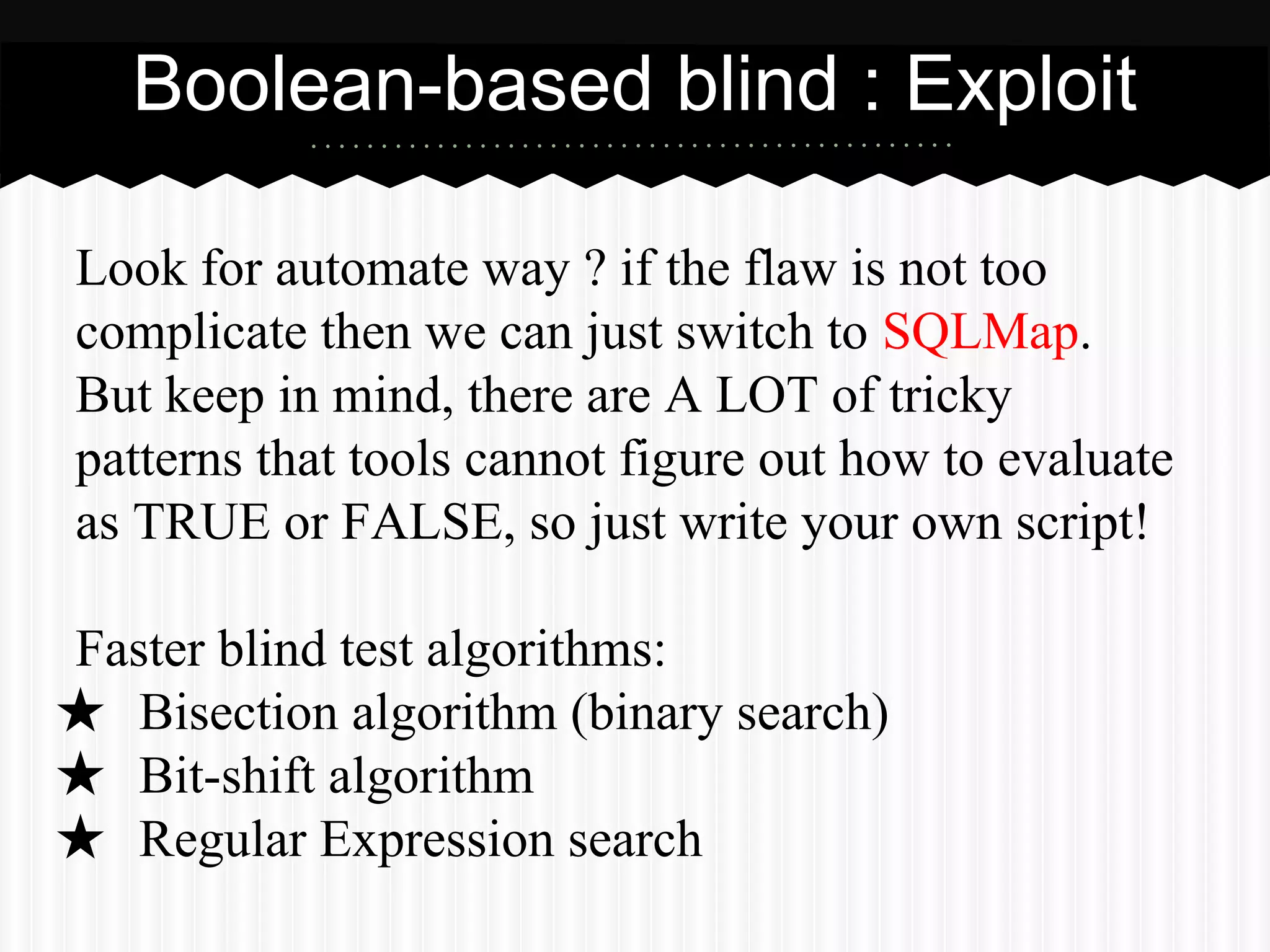 Boolean-based blind : Exploit

Look for automate way ? if the flaw is not too complicate then we can just switch to SQLMap. But keep in mind, there are A LOT of tricky patterns that tools cannot figure out how to evaluate as TRUE or FALSE, so just write your own script!

Faster blind test algorithms:
★ Bisection algorithm (binary search)
★ Bit-shift algorithm
★ Regular Expression search